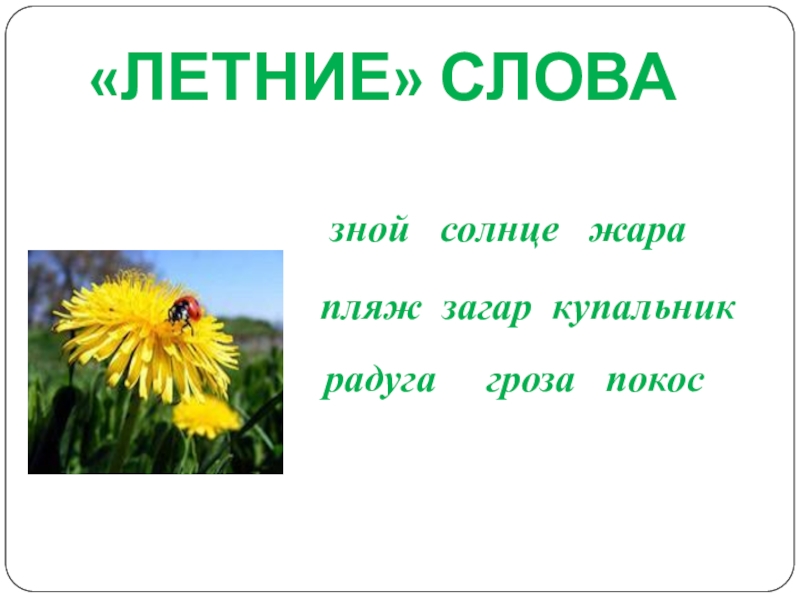 «ЛЕТНИЕ» СЛОВА

зной солнце жара

пляж загар купальник

радуга гроза покос